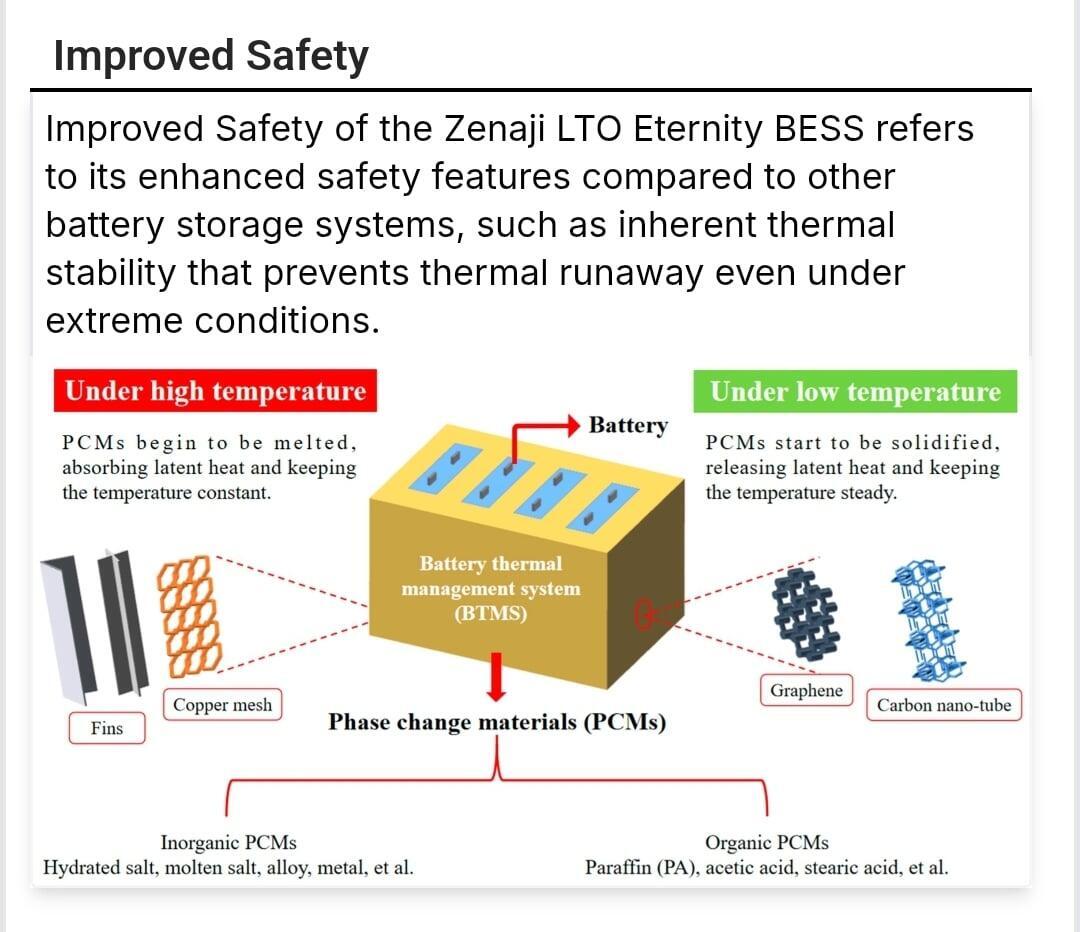 Improved Safety

Improved Safety of the Zenaji LTO Eternity BESS refers to its enhanced safety features compared to other battery storage systems, such as inherent thermal stability that prevents thermal runaway even under extreme conditions.

Under high temperature

PCMs begin to be melted, absorbing latent heat and keeping the temperature constant.

Battery

Under low temperature

PCMs start to be solidified, releasing latent heat and keeping the temperature steady.

Battery thermal management system (BTMS)

Fins

Copper mesh

Graphene

Carbon nano-tube

Phase change materials (PCMs)

Inorganic PCMs
Hydrated salt, molten salt, alloy, metal, et al.

Organic PCMs
Paraffin (PA), acetic acid, stearic acid, et al.